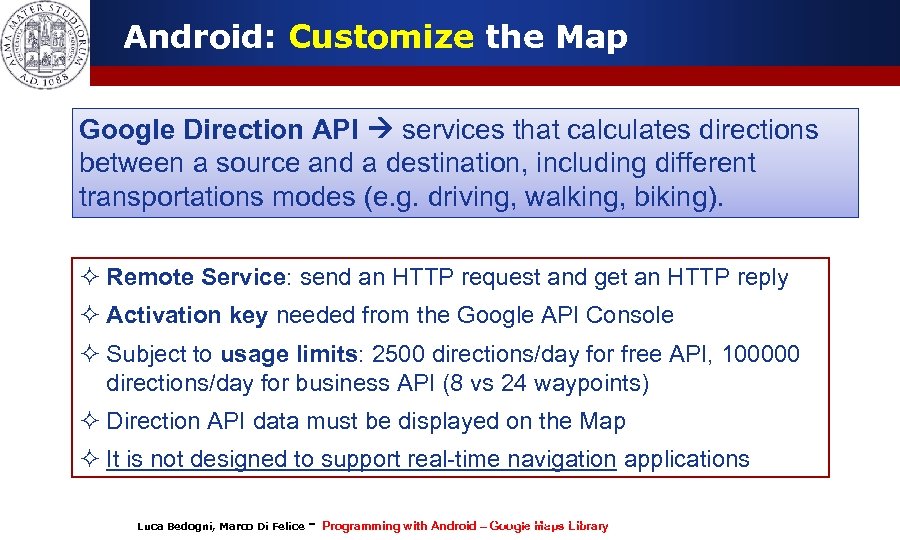 ALMA MATER STUDIORUM A.D. 1088

Android: Customize the Map

Google Direction API → services that calculates directions between a source and a destination, including different transportations modes (e.g. driving, walking, biking).

✧ Remote Service: send an HTTP request and get an HTTP reply

✧ Activation key needed from the Google API Console

✧ Subject to usage limits: 2500 directions/day for free API, 100000 directions/day for business API (8 vs 24 waypoints)

✧ Direction API data must be displayed on the Map

✧ It is not designed to support real-time navigation applications

Luca Bedogni, Marco Di Felice - Programming with Android – Google Maps Library